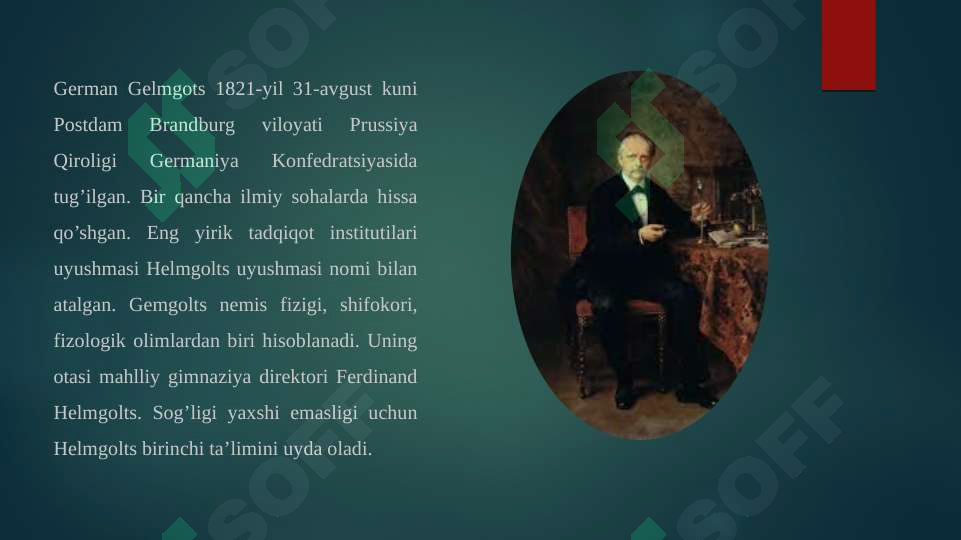 German Gelmgots 1821-yil 31-avgust kuni Postdam Brandburg viloyati Prussiya Qiroligi Germaniya Konfedratsiyasida tug’ilgan. Bir qancha ilmiy sohalarda hissa qo’shgan. Eng yirik tadqiqot institutilari uyushmasi Helmgolts uyushmasi nomi bilan atalgan. Gemgolts nemis fizigi, shifokori, fizologik olimlardan biri hisoblanadi. Uning otasi mahlliy gimnaziya direktori Ferdinand Helmgolts. Sog’ligi yaxshi emasligi uchun Helmgolts birinchi ta’limini uyda oladi.

SOFF SOFF SOFF SOFF